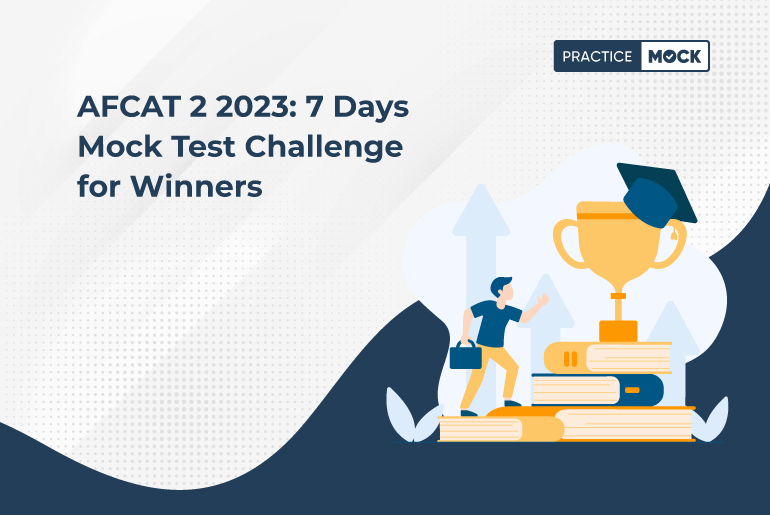 PRACTICE MOCK

AFCAT 2 2023: 7 Days Mock Test Challenge for Winners